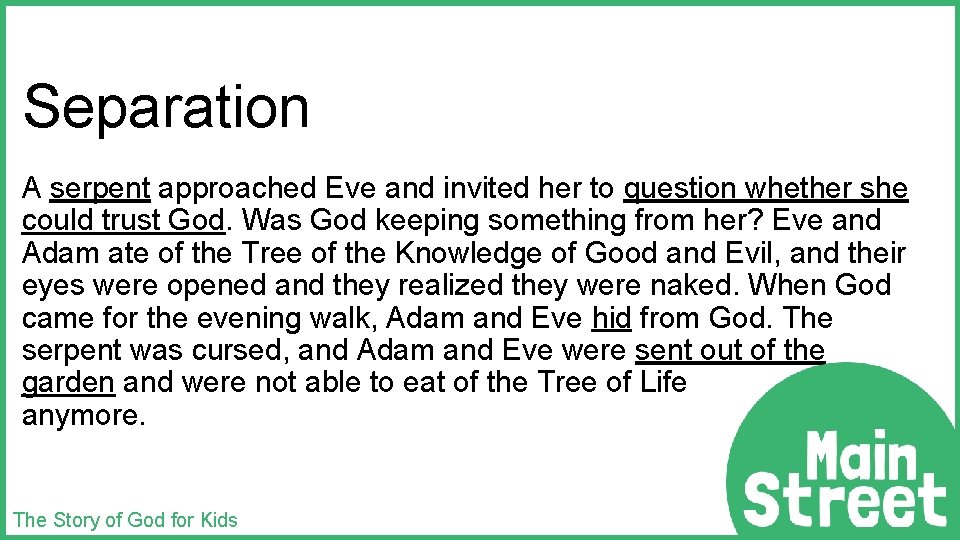 Separation

A serpent approached Eve and invited her to question whether she could trust God. Was God keeping something from her? Eve and Adam ate of the Tree of the Knowledge of Good and Evil, and their eyes were opened and they realized they were naked. When God came for the evening walk, Adam and Eve hid from God. The serpent was cursed, and Adam and Eve were sent out of the garden and were not able to eat of the Tree of Life anymore.

Main Street

The Story of God for Kids